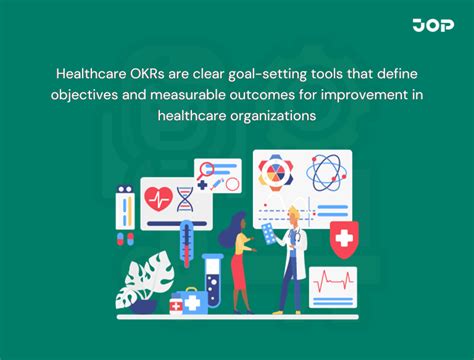 JOP

Healthcare OKRs are clear goal-setting tools that define objectives and measurable outcomes for improvement in healthcare organizations